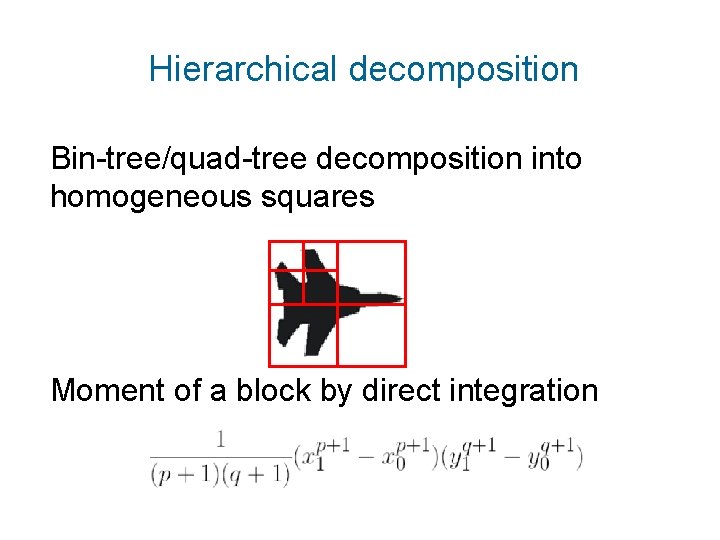 Hierarchical decomposition

Bin-tree/quad-tree decomposition into homogeneous squares

Moment of a block by direct integration

$\frac{1}{(p+1)(q+1)}(x_1^{p+1} - x_0^{p+1})(y_1^{q+1} - y_0^{q+1})$